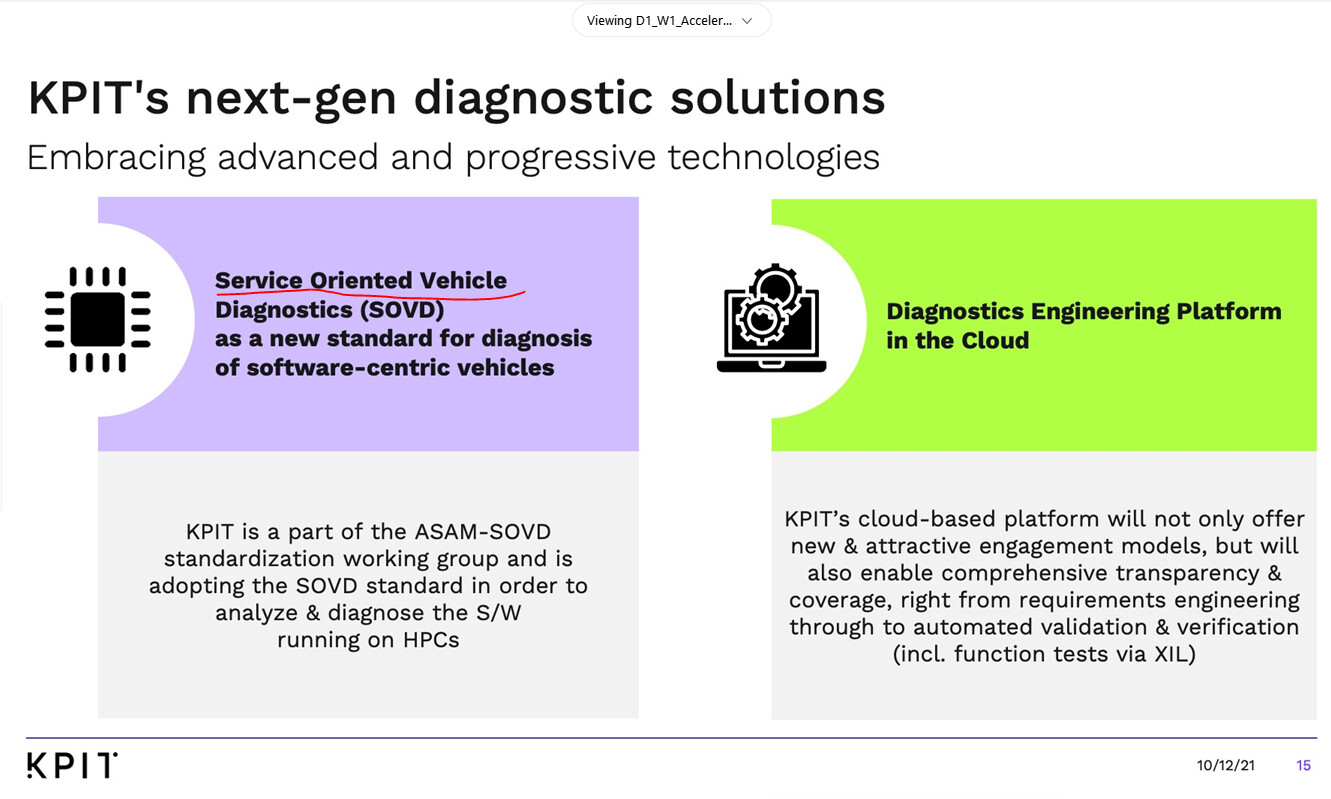 Viewing D1_W1_Acceler...

KPIT's next-gen diagnostic solutions
Embracing advanced and progressive technologies

Service Oriented Vehicle Diagnostics (SOVD) as a new standard for diagnosis of software-centric vehicles

KPIT is a part of the ASAM-SOVD standardization working group and is adopting the SOVD standard in order to analyze & diagnose the S/W running on HPCs

Diagnostics Engineering Platform in the Cloud

KPIT's cloud-based platform will not only offer new & attractive engagement models, but will also enable comprehensive transparency & coverage, right from requirements engineering through to automated validation & verification (incl. function tests via XIL)

KPIT

10/12/21

15